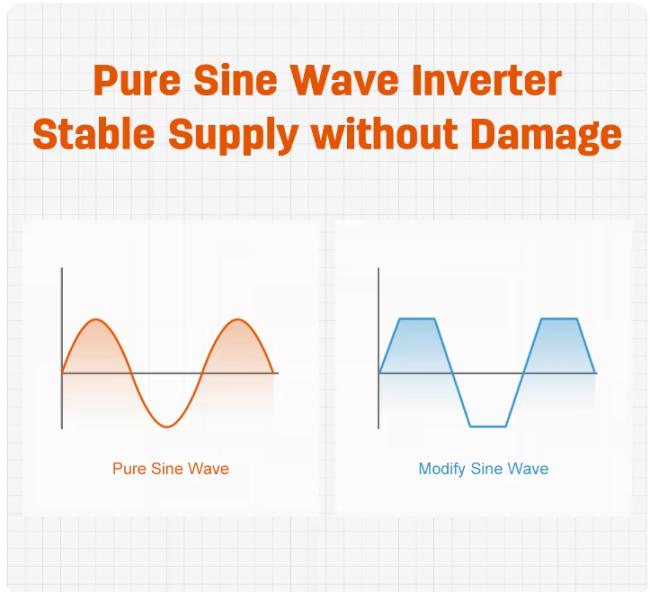 Pure Sine Wave Inverter
Stable Supply without Damage

Pure Sine Wave

Modify Sine Wave